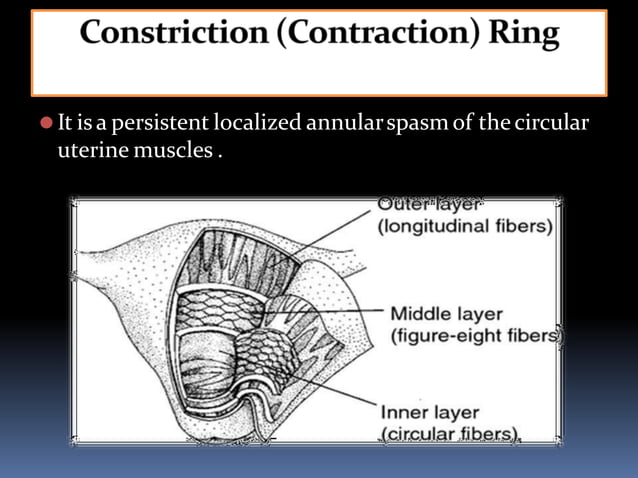 Constriction (Contraction) Ring

It is a persistent localized annular spasm of the circular uterine muscles .

Outer layer (longitudinal fibers)

Middle layer (figure-eight fibers)

Inner layer (circular fibers)